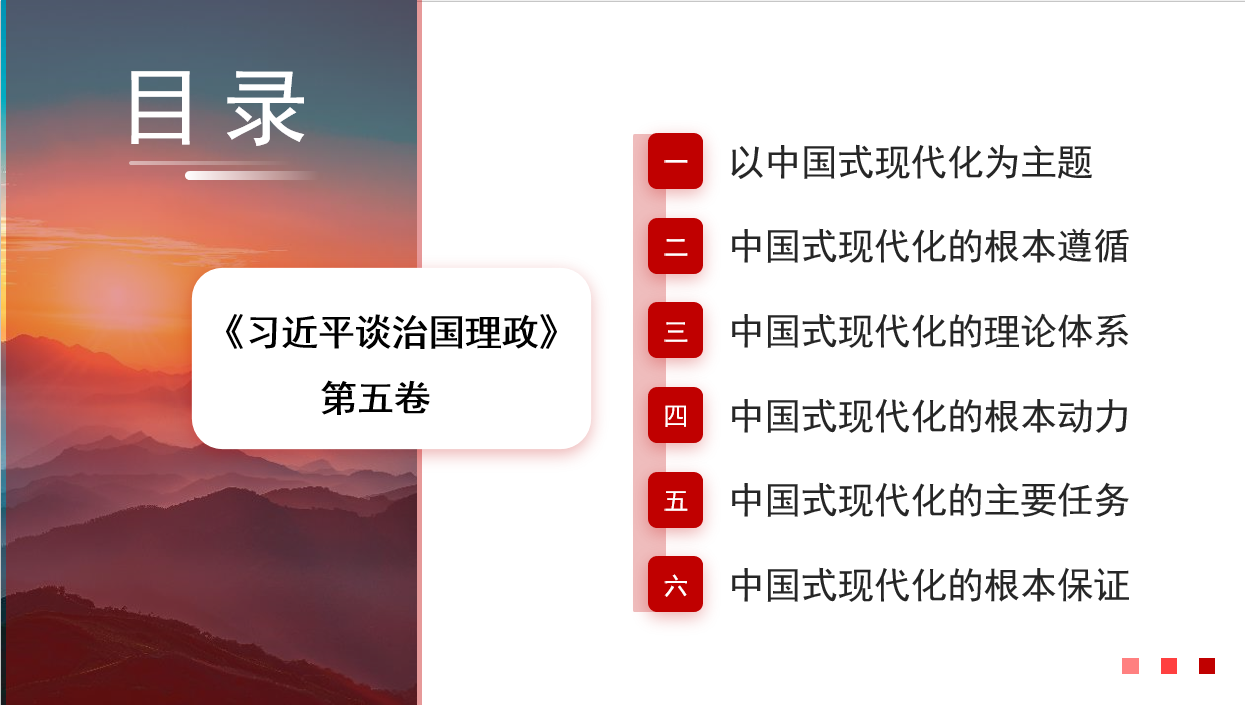 目录

《习近平谈治国理政》
第五卷

一 以中国式现代化为主题

二 中国式现代化的根本遵循

三 中国式现代化的理论体系

四 中国式现代化的根本动力

五 中国式现代化的主要任务

六 中国式现代化的根本保证